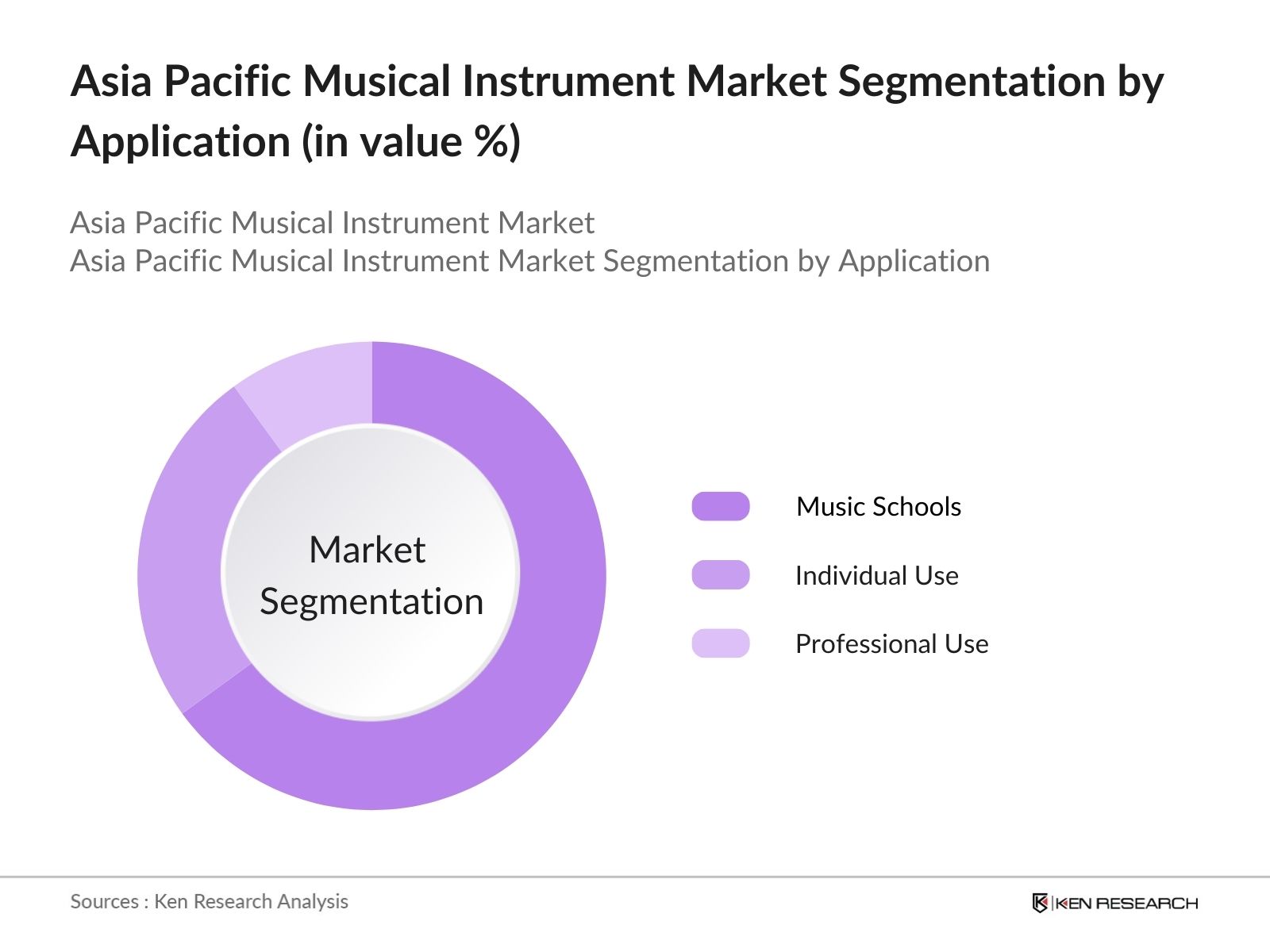 Asia Pacific Musical Instrument Market Segmentation by Application (in value %)

Asia Pacific Musical Instrument Market
Asia Pacific Musical Instrument Market Segmentation by Application

Market Segmentation

Music Schools
Individual Use
Professional Use

Sources : Ken Research Analysis

KEN RESEARCH